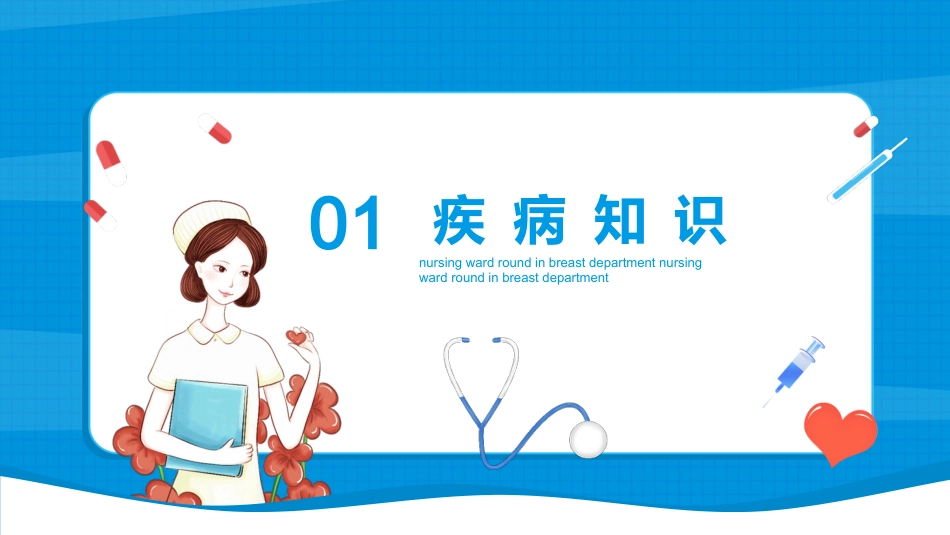 01 疾病知识

nursing ward round in breast department nursing ward round in breast department